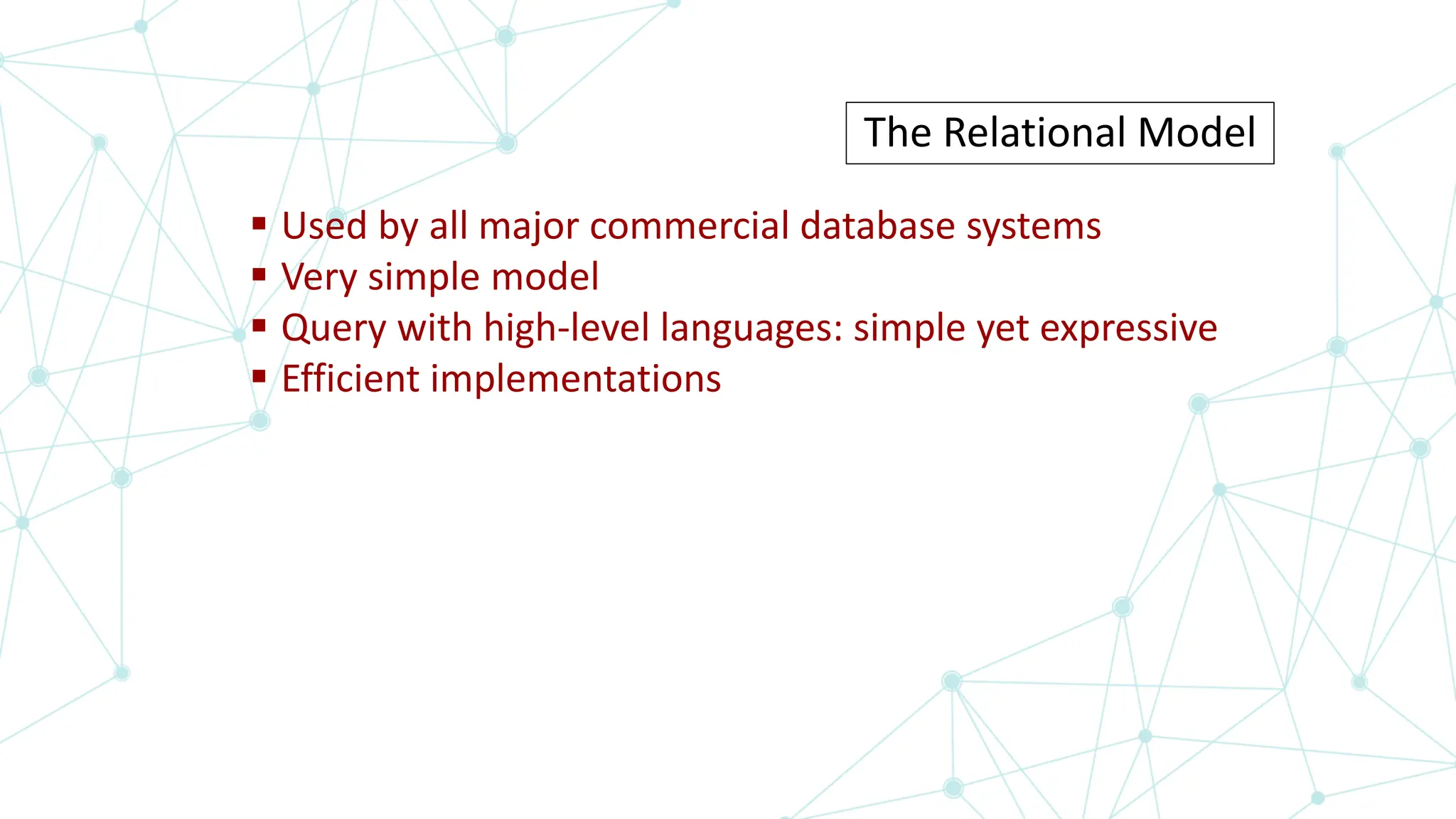 The Relational Model

▪ Used by all major commercial database systems
▪ Very simple model
▪ Query with high-level languages: simple yet expressive
▪ Efficient implementations